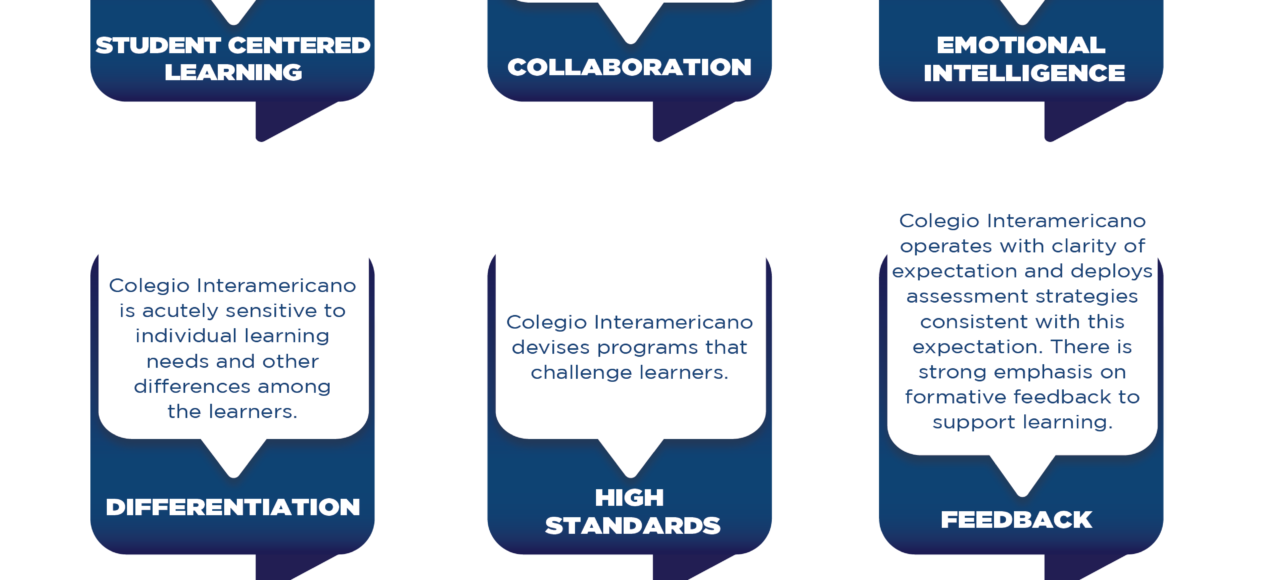 STUDENT CENTERED LEARNING

COLLABORATION

EMOTIONAL INTELLIGENCE

Colegio Interamericano is acutely sensitive to individual learning needs and other differences among the learners.

DIFFERENTIATION

Colegio Interamericano devises programs that challenge learners.

HIGH STANDARDS

Colegio Interamericano operates with clarity of expectation and deploys assessment strategies consistent with this expectation. There is strong emphasis on formative feedback to support learning.

FEEDBACK